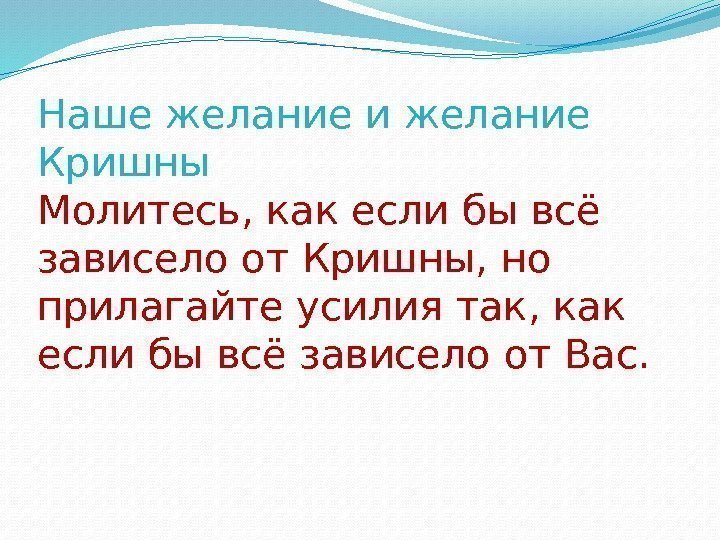 Наше желание и желание Кришны

Молитесь, как если бы всё зависело от Кришны, но прилагайте усилия так, как если бы всё зависело от Вас.